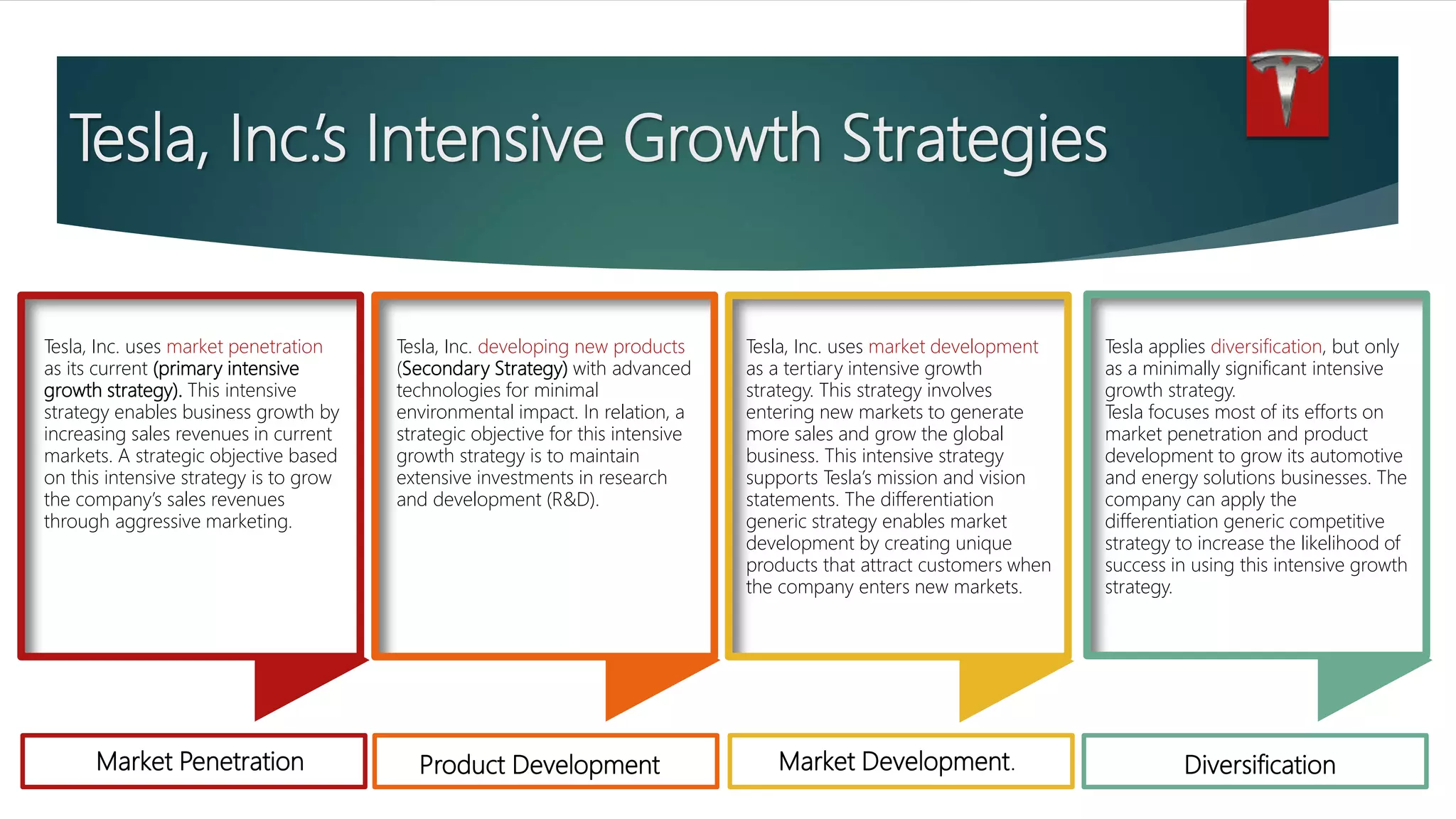 Tesla, Inc.'s Intensive Growth Strategies

Tesla, Inc. uses market penetration as its current (primary intensive growth strategy). This intensive strategy enables business growth by increasing sales revenues in current markets. A strategic objective based on this intensive strategy is to grow the company's sales revenues through aggressive marketing.

Market Penetration

Tesla, Inc. developing new products (Secondary Strategy) with advanced technologies for minimal environmental impact. In relation, a strategic objective for this intensive growth strategy is to maintain extensive investments in research and development (R&D).

Product Development

Tesla, Inc. uses market development as a tertiary intensive growth strategy. This strategy involves entering new markets to generate more sales and grow the global business. This intensive strategy supports Tesla's mission and vision statements. The differentiation generic strategy enables market development by creating unique products that attract customers when the company enters new markets.

Market Development.

Tesla applies diversification, but only as a minimally significant intensive growth strategy.
Tesla focuses most of its efforts on market penetration and product development to grow its automotive and energy solutions businesses. The company can apply the differentiation generic competitive strategy to increase the likelihood of success in using this intensive growth strategy.

Diversification